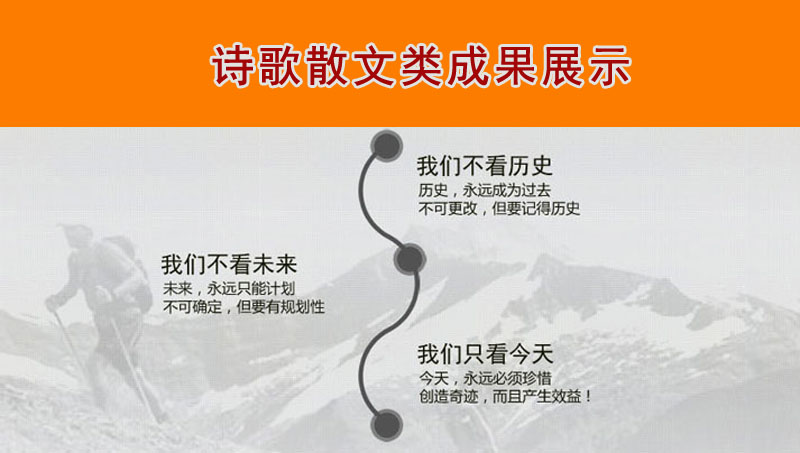 诗歌散文类成果展示

我们不看历史
历史，永远成为过去
不可更改，但要记得历史

我们不看未来
未来，永远只能计划
不可确定，但要有规划性

我们只看今天
今天，永远必须珍惜
创造奇迹，而且产生效益！